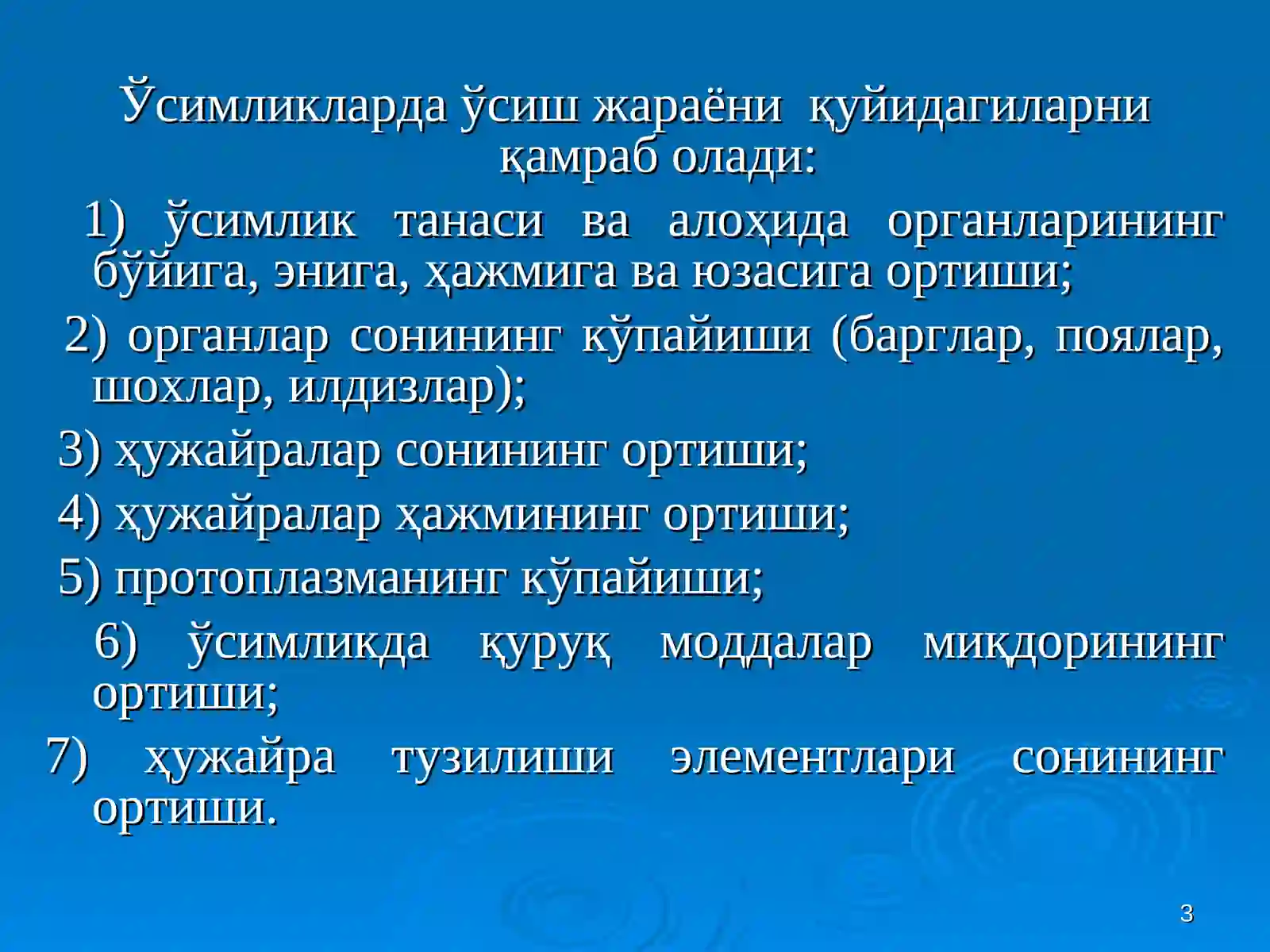 Ўсимликларда ўсиш жараёни қуйидагиларни қамраб олади:

1) ўсимлик танаси ва алоҳида органларининг бўйига, энига, ҳажмига ва юзасига ортиши;

2) органлар сонининг кўпайиши (барглар, поялар, шохлар, илдизлар);

3) ҳужайралар сонининг ортиши;

4) ҳужайралар ҳажмининг ортиши;

5) протоплазманинг кўпайиши;

6) ўсимликда қуруқ моддалар миқдорининг ортиши;

7) ҳужайра тузилиши элементлари сонининг ортиши.

3